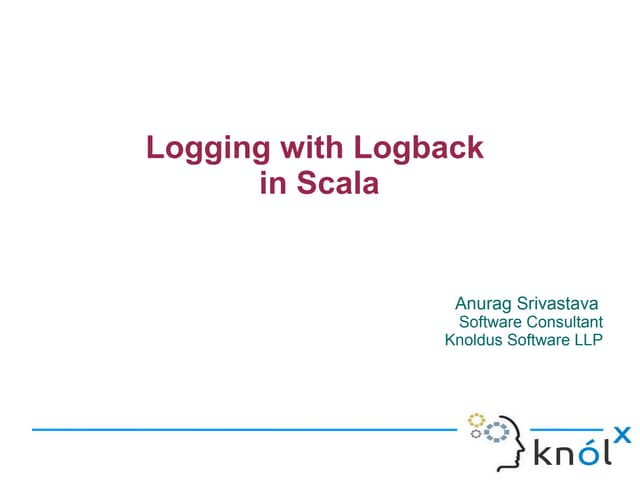 Logging with Logback in Scala

Anurag Srivastava
Software Consultant
Knoldus Software LLP

knólx